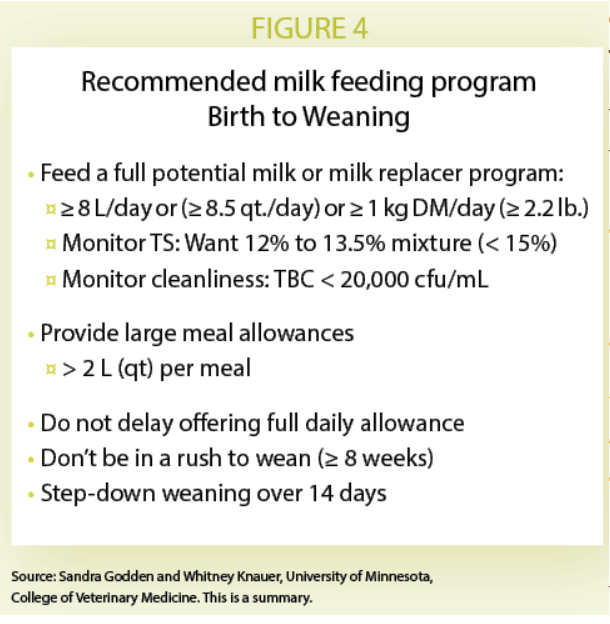 FIGURE 4

Recommended milk feeding program
Birth to Weaning

• Feed a full potential milk or milk replacer program:
¤ ≥ 8 L/day or (≥ 8.5 qt./day) or ≥ 1 kg DM/day (≥ 2.2 lb.)
¤ Monitor TS: Want 12% to 13.5% mixture (< 15%)
¤ Monitor cleanliness: TBC < 20,000 cfu/mL

• Provide large meal allowances
¤ > 2 L (qt) per meal

• Do not delay offering full daily allowance
• Don't be in a rush to wean (≥ 8 weeks)
• Step-down weaning over 14 days

Source: Sandra Godden and Whitney Knauer, University of Minnesota, College of Veterinary Medicine. This is a summary.